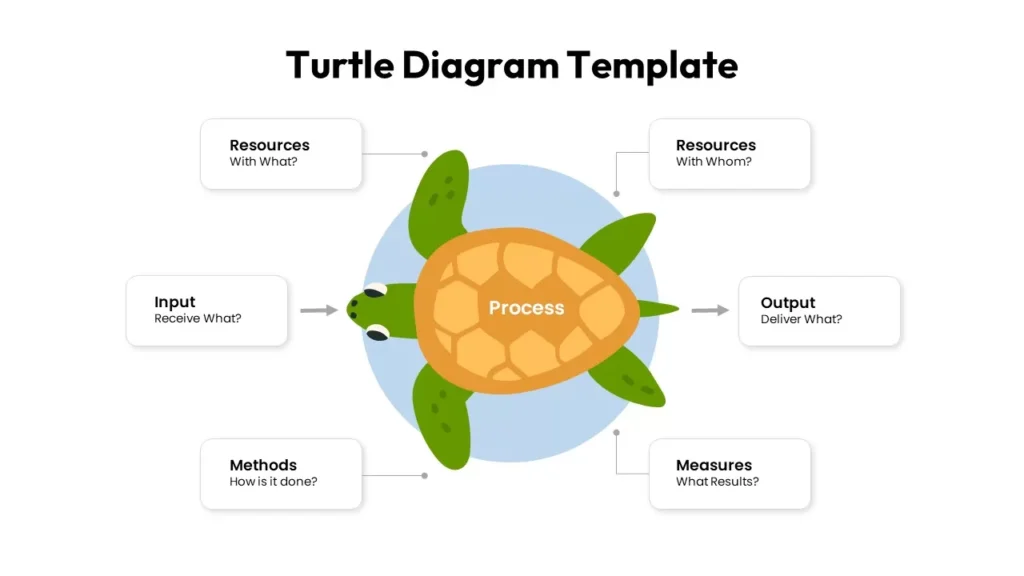 Turtle Diagram Template

Resources
With What?

Resources
With Whom?

Input
Receive What?

Process

Output
Deliver What?

Methods
How is it done?

Measures
What Results?